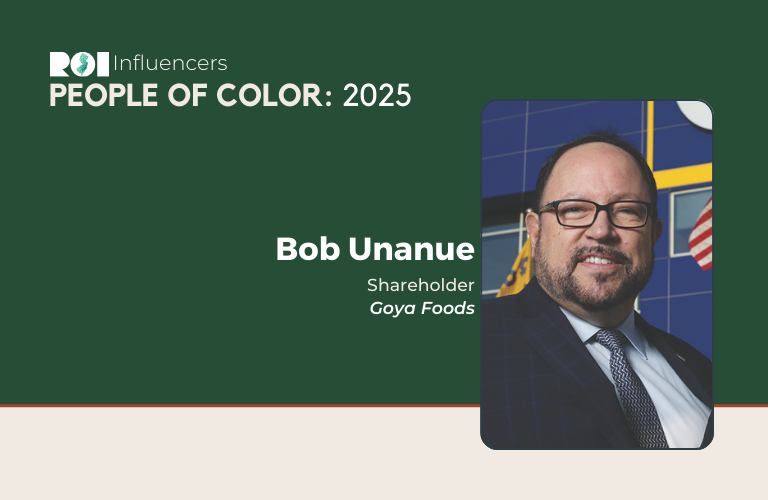 ROI Influencers
PEOPLE OF COLOR: 2025

Bob Unanue
Shareholder
Goya Foods